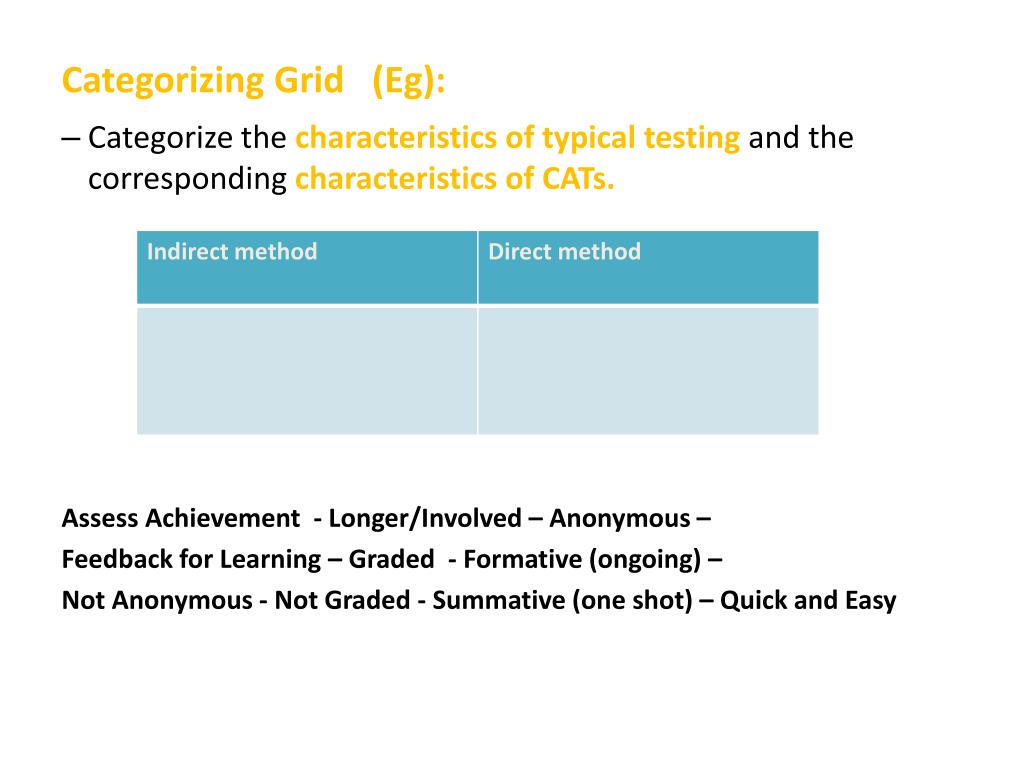 Categorizing Grid (Eg):

– Categorize the characteristics of typical testing and the corresponding characteristics of CATs.

| Indirect method | Direct method |
|---|---|
| | |

Assess Achievement - Longer/Involved – Anonymous –
Feedback for Learning – Graded - Formative (ongoing) –
Not Anonymous - Not Graded - Summative (one shot) – Quick and Easy